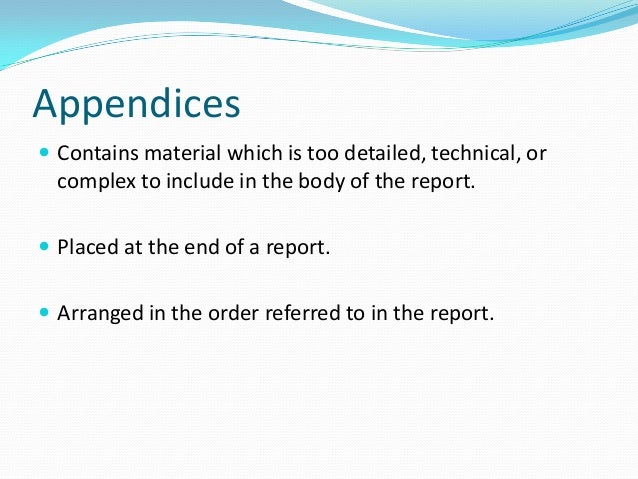 Appendices

- Contains material which is too detailed, technical, or complex to include in the body of the report.

- Placed at the end of a report.

- Arranged in the order referred to in the report.